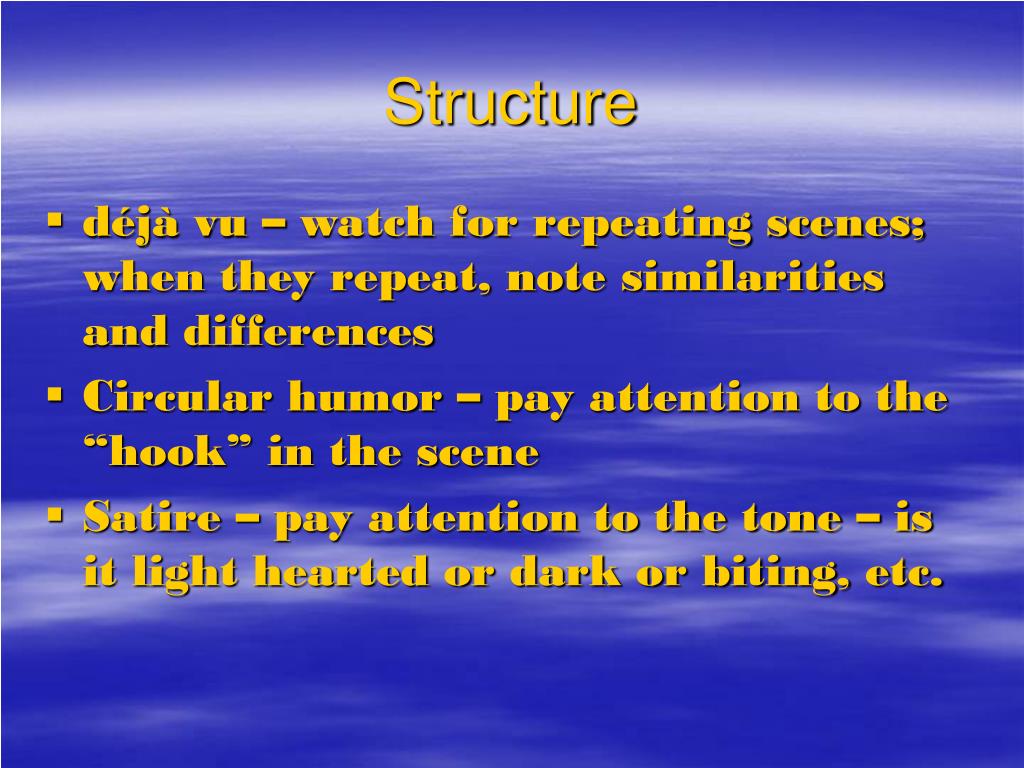 Structure

▪ déjà vu – watch for repeating scenes; when they repeat, note similarities and differences
▪ Circular humor – pay attention to the “hook” in the scene
▪ Satire – pay attention to the tone – is it light hearted or dark or biting, etc.